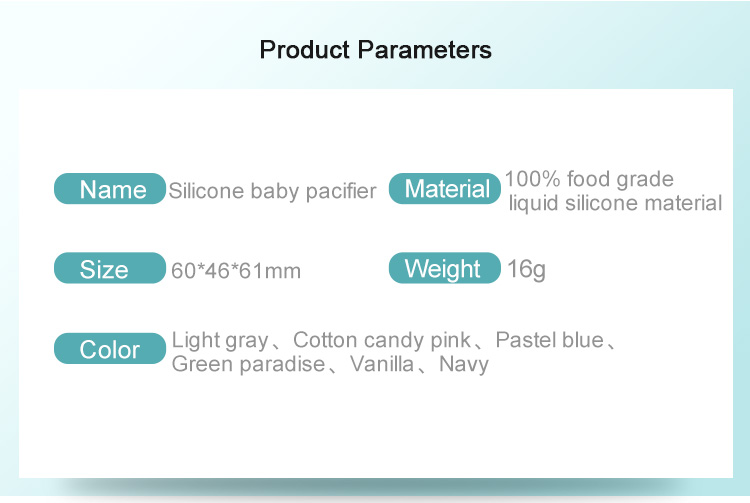 Product Parameters

Name Silicone baby pacifier

Material 100% food grade liquid silicone material

Size 60*46*61mm

Weight 16g

Color Light gray、Cotton candy pink、Pastel blue、Green paradise、Vanilla、Navy